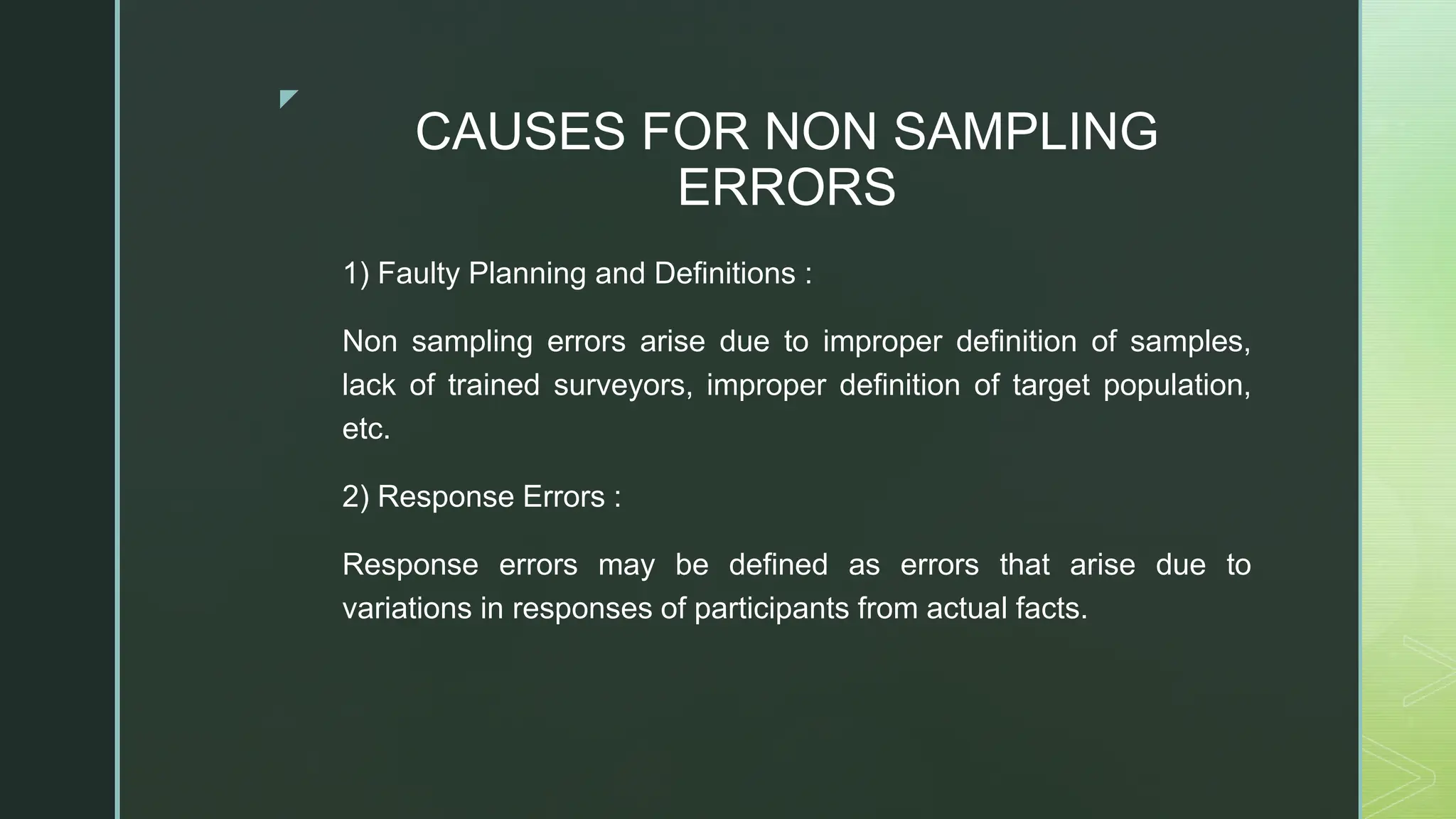 CAUSES FOR NON SAMPLING ERRORS

1) Faulty Planning and Definitions :

Non sampling errors arise due to improper definition of samples, lack of trained surveyors, improper definition of target population, etc.

2) Response Errors :

Response errors may be defined as errors that arise due to variations in responses of participants from actual facts.